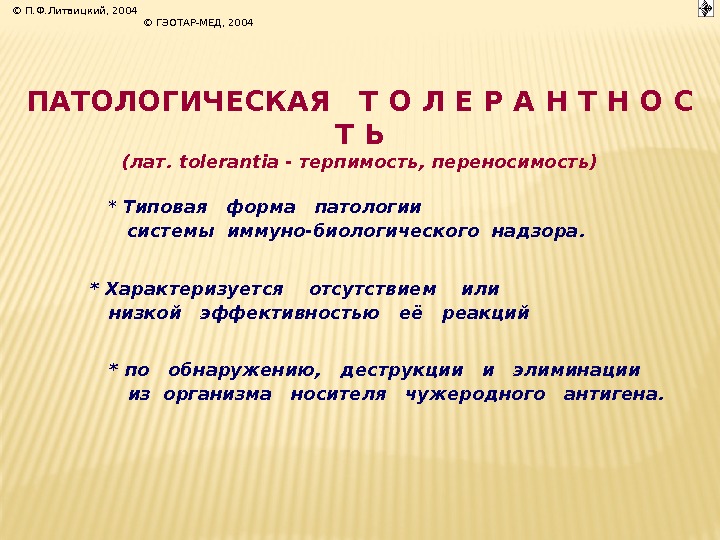 © П.Ф.Литвицкий, 2004

© ГЭОТАР-МЕД, 2004

ПАТОЛОГИЧЕСКАЯ Т О Л Е Р А Н Т Н О С Т Ь

(лат. tolerantia - терпимость, переносимость)

* Типовая форма патологии системы иммуно-биологического надзора.

* Характеризуется отсутствием или низкой эффективностью её реакций

* по обнаружению, деструкции и элиминации из организма носителя чужеродного антигена.